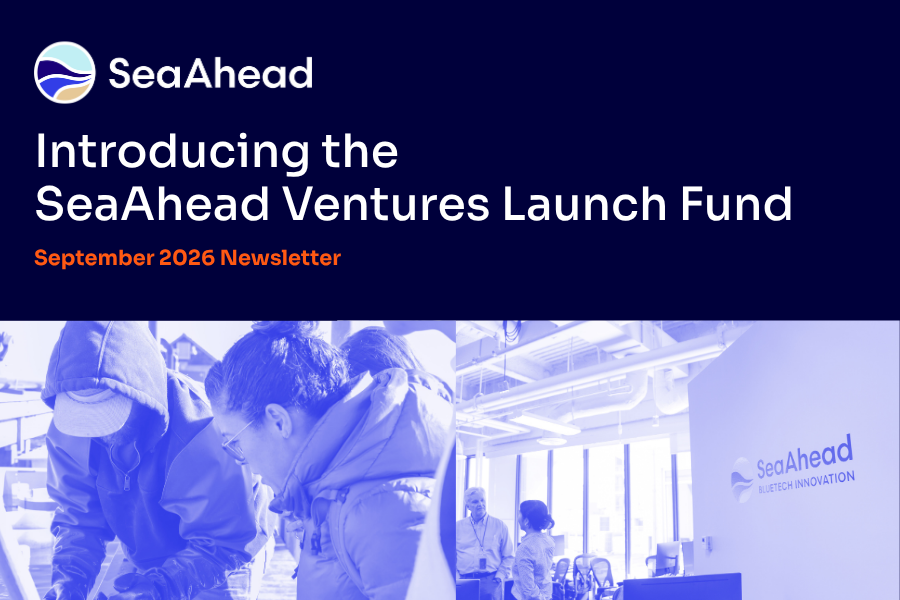 SeaAhead

Introducing the SeaAhead Ventures Launch Fund

September 2026 Newsletter

SeaAhead
BLUETECH INNOVATION